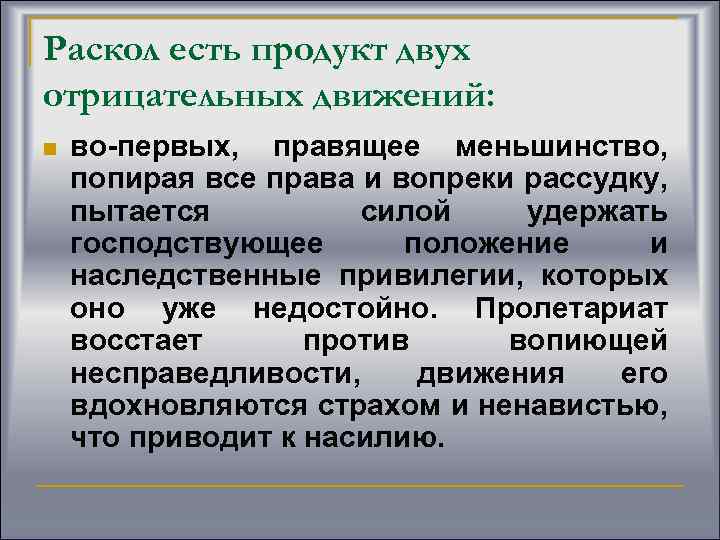 Раскол есть продукт двух отрицательных движений:

во-первых, правящее меньшинство, попирая все права и вопреки рассудку, пытается силой удержать господствующее положение и наследственные привилегии, которых оно уже недостойно. Пролетариат восстает против вопиющей несправедливости, движения его вдохновляются страхом и ненавистью, что приводит к насилию.